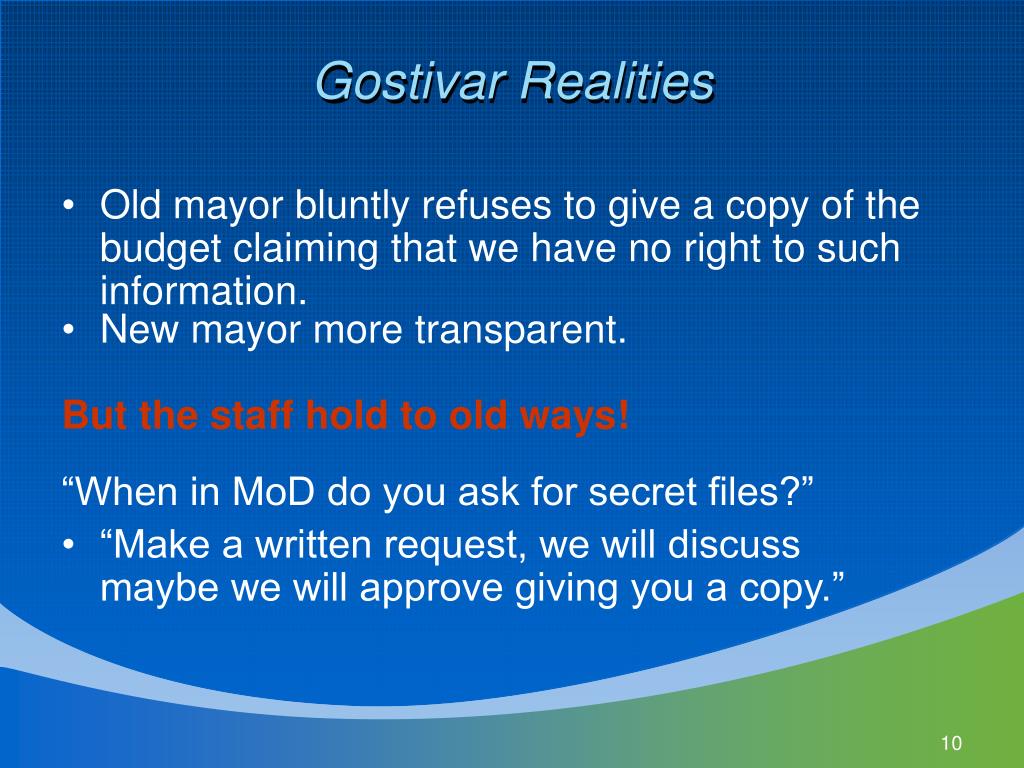 Gostivar Realities

• Old mayor bluntly refuses to give a copy of the budget claiming that we have no right to such information.
• New mayor more transparent.

But the staff hold to old ways!

“When in MoD do you ask for secret files?”
• “Make a written request, we will discuss maybe we will approve giving you a copy.”

10